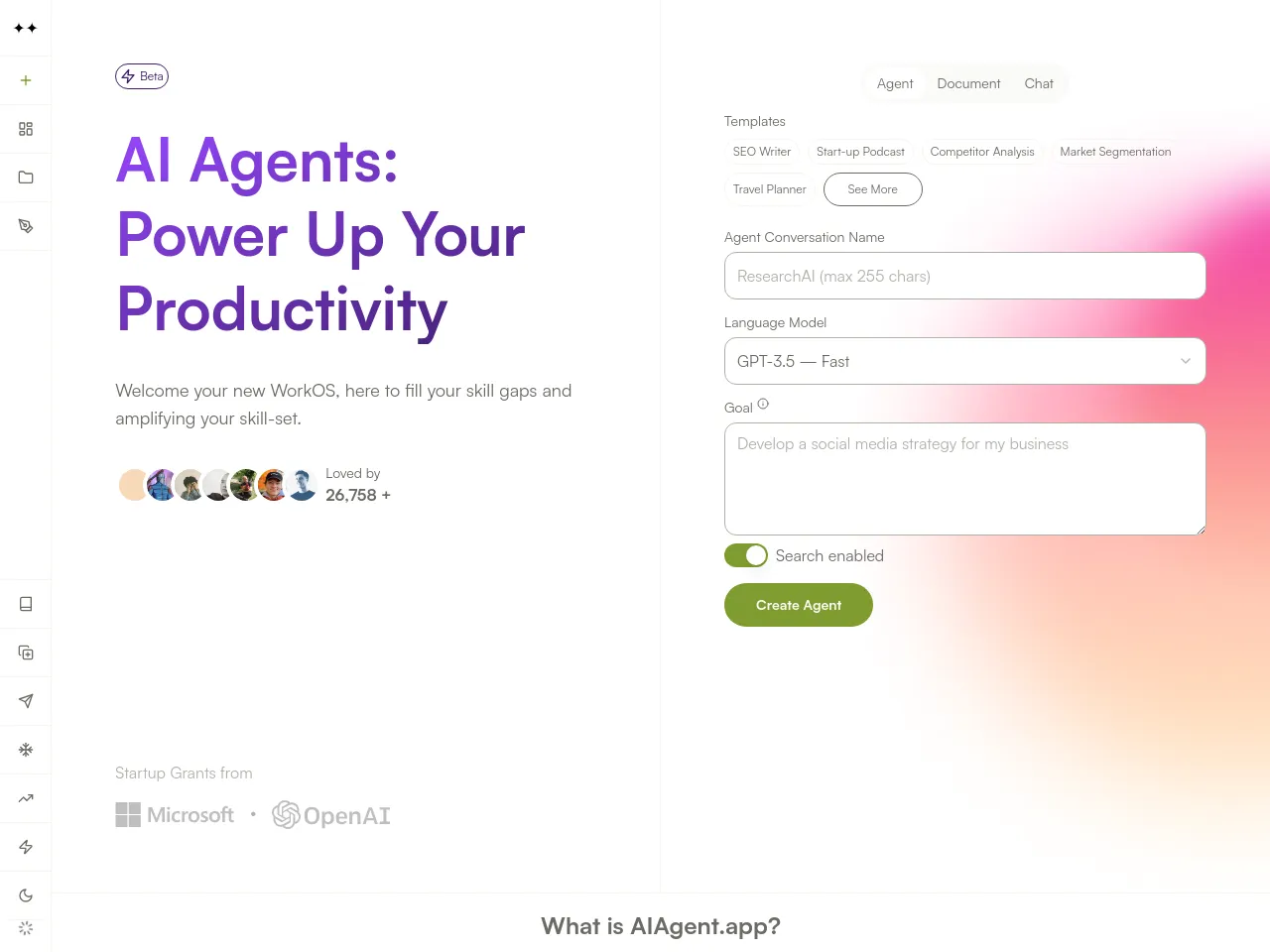 Beta

AI Agents: Power Up Your Productivity

Welcome your new WorkOS, here to fill your skill gaps and amplifying your skill-set.

Loved by
26,758 +

Startup Grants from

Microsoft • OpenAI

Agent Document Chat

Templates

SEO Writer Start-up Podcast Competitor Analysis Market Segmentation

Travel Planner See More

Agent Conversation Name

ResearchAI (max 255 chars)

Language Model

GPT-3.5 — Fast

Goal

Develop a social media strategy for my business

Search enabled

Create Agent

What is AIAgent.app?